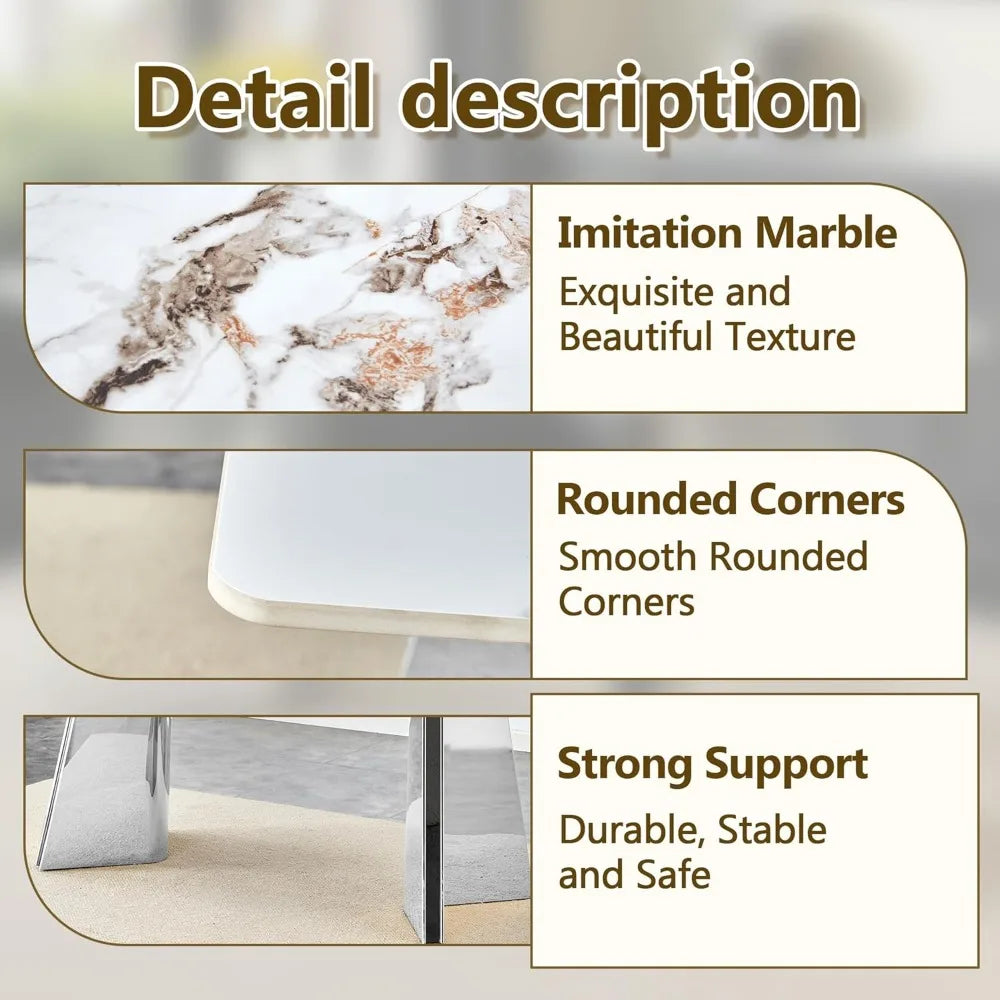 Detail description

Imitation Marble
Exquisite and Beautiful Texture

Rounded Corners
Smooth Rounded Corners

Strong Support
Durable, Stable and Safe